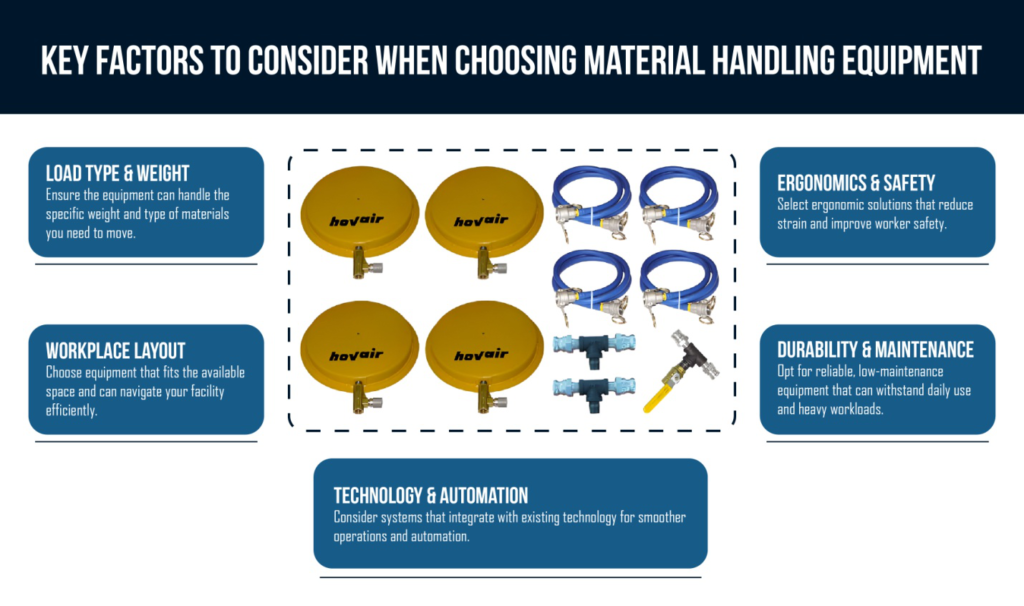 KEY FACTORS TO CONSIDER WHEN CHOOSING MATERIAL HANDLING EQUIPMENT

LOAD TYPE & WEIGHT
Ensure the equipment can handle the specific weight and type of materials you need to move.

WORKPLACE LAYOUT
Choose equipment that fits the available space and can navigate your facility efficiently.

hovair

hovair

hovair

hovair

ERGONOMICS & SAFETY
Select ergonomic solutions that reduce strain and improve worker safety.

DURABILITY & MAINTENANCE
Opt for reliable, low-maintenance equipment that can withstand daily use and heavy workloads.

TECHNOLOGY & AUTOMATION
Consider systems that integrate with existing technology for smoother operations and automation.